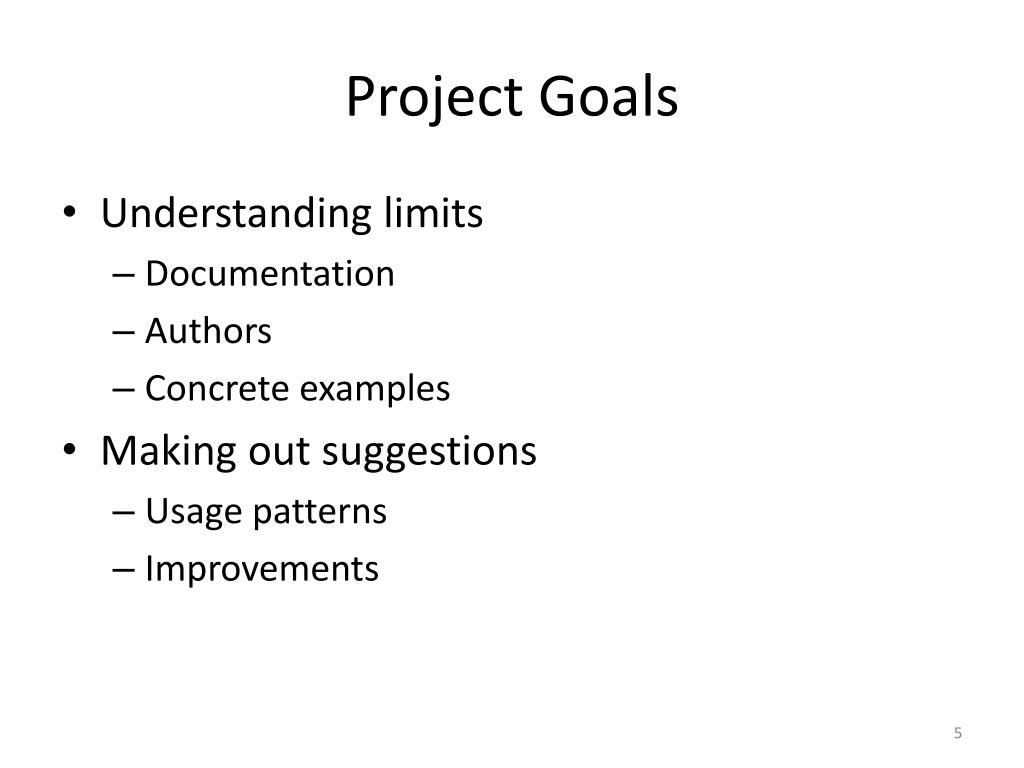 Project Goals

• Understanding limits
– Documentation
– Authors
– Concrete examples

• Making out suggestions
– Usage patterns
– Improvements

5